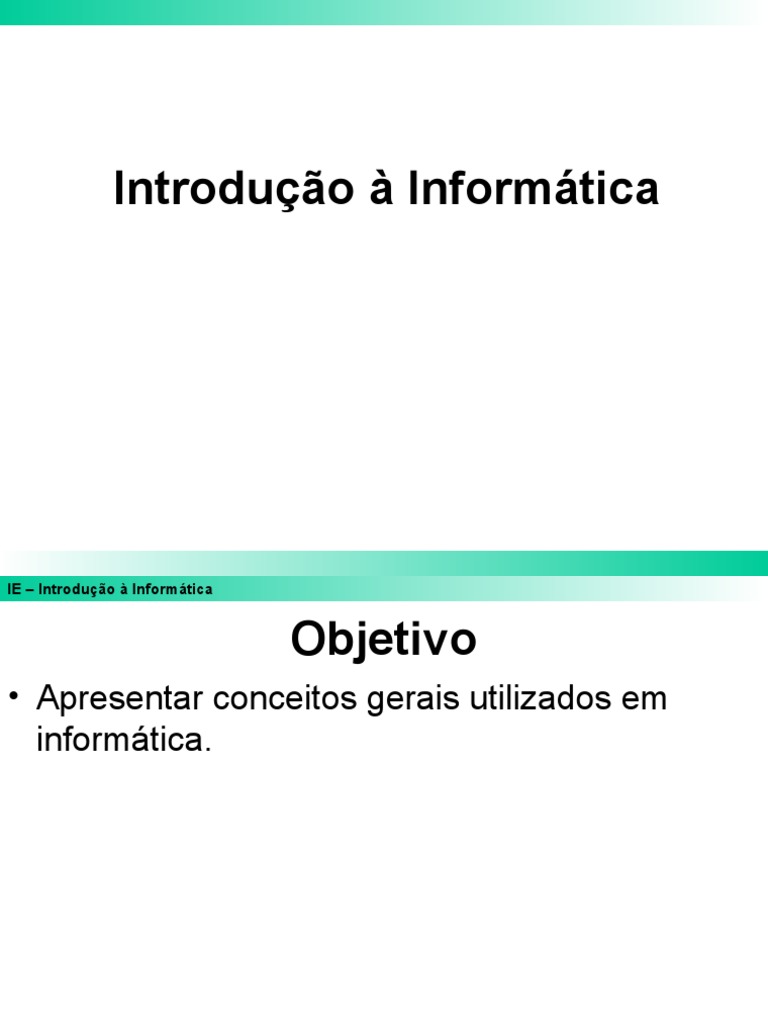 Introdução à Informática

IE – Introdução à Informática

Objetivo

• Apresentar conceitos gerais utilizados em informática.